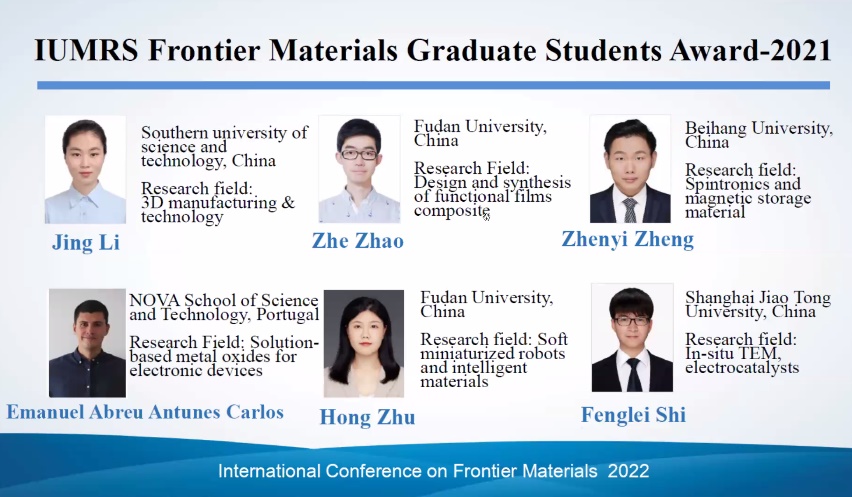 IUMRS Frontier Materials Graduate Students Award-2021

Southern university of science and technology, China

Research field: 3D manufacturing & technology

Jing Li

Fudan University, China

Research Field: Design and synthesis of functional films composite

Zhe Zhao

Beihang University, China

Research field: Spintronics and magnetic storage material

Zhenyi Zheng

NOVA School of Science and Technology, Portugal

Research Field: Solution-based metal oxides for electronic devices

Emanuel Abreu Antunes Carlos

Fudan University, China

Research field: Soft miniaturized robots and intelligent materials

Hong Zhu

Shanghai Jiao Tong University, China

Research field: In-situ TEM, electrocatalysts

Fenglei Shi

International Conference on Frontier Materials 2022